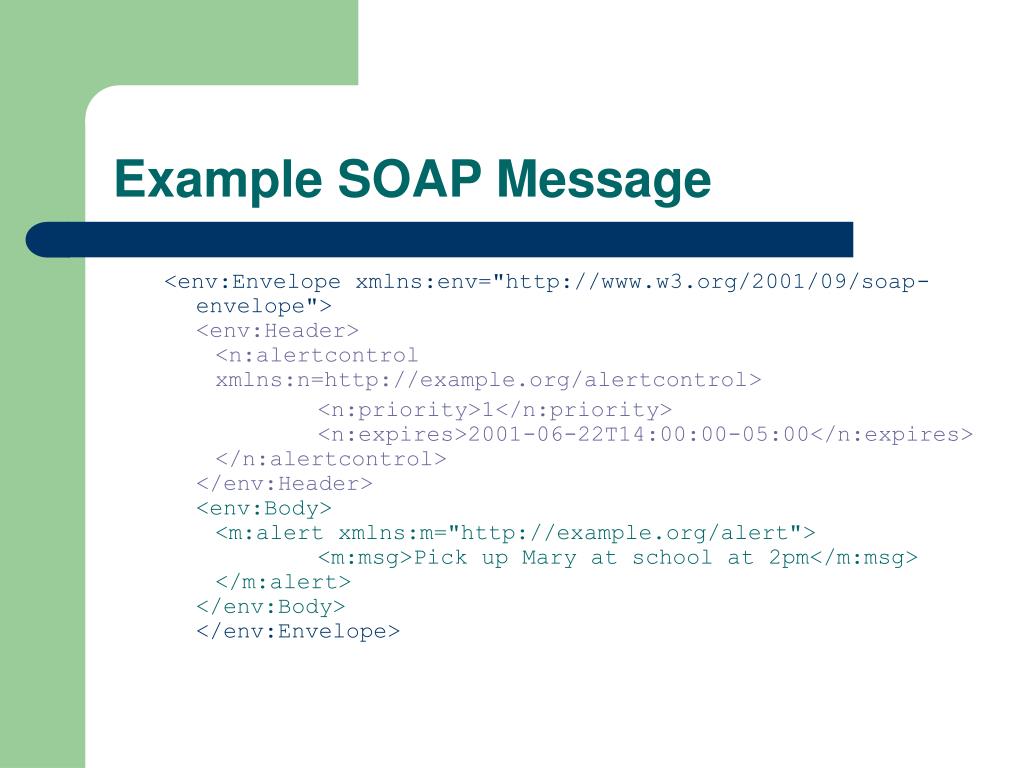 Example SOAP Message

<env:Envelope xmlns:env="http://www.w3.org/2001/09/soap-envelope">
<env:Header>
<n:alertcontrol xmlns:n=http://example.org/alertcontrol>
<n:priority>1</n:priority>
<n:expires>2001-06-22T14:00:00-05:00</n:expires>
</n:alertcontrol>
</env:Header>
<env:Body>
<m:alert xmlns:m="http://example.org/alert">
<m:msg>Pick up Mary at school at 2pm</m:msg>
</m:alert>
</env:Body>
</env:Envelope>